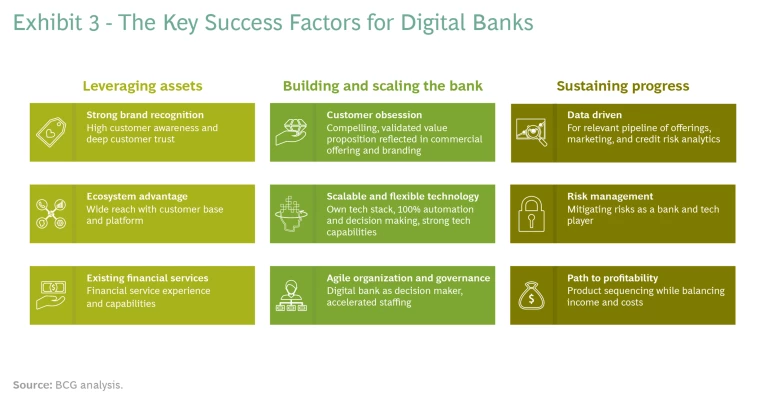 Exhibit 3 - The Key Success Factors for Digital Banks

Leveraging assets

Strong brand recognition
High customer awareness and deep customer trust

Ecosystem advantage
Wide reach with customer base and platform

Existing financial services
Financial service experience and capabilities

Building and scaling the bank

Customer obsession
Compelling, validated value proposition reflected in commercial offering and branding

Scalable and flexible technology
Own tech stack, 100% automation and decision making, strong tech capabilities

Agile organization and governance
Digital bank as decision maker, accelerated staffing

Sustaining progress

Data driven
For relevant pipeline of offerings, marketing, and credit risk analytics

Risk management
Mitigating risks as a bank and tech player

Path to profitability
Product sequencing while balancing income and costs

Source: BCG analysis.